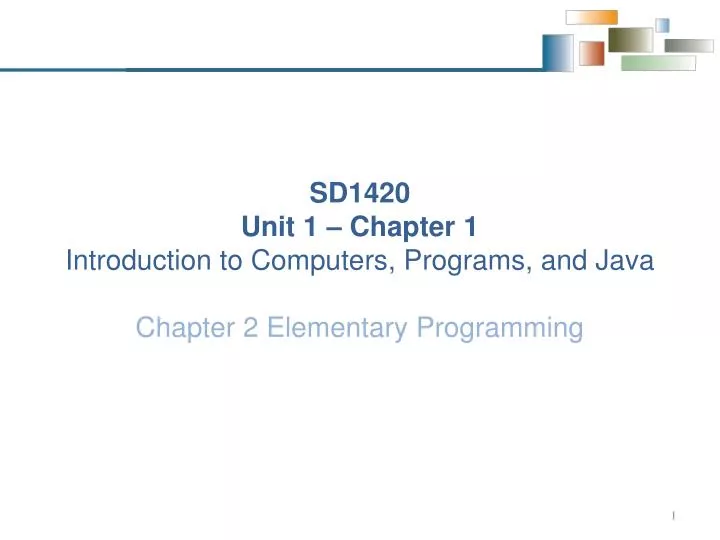 SD1420
Unit 1 – Chapter 1
Introduction to Computers, Programs, and Java

Chapter 2 Elementary Programming

1